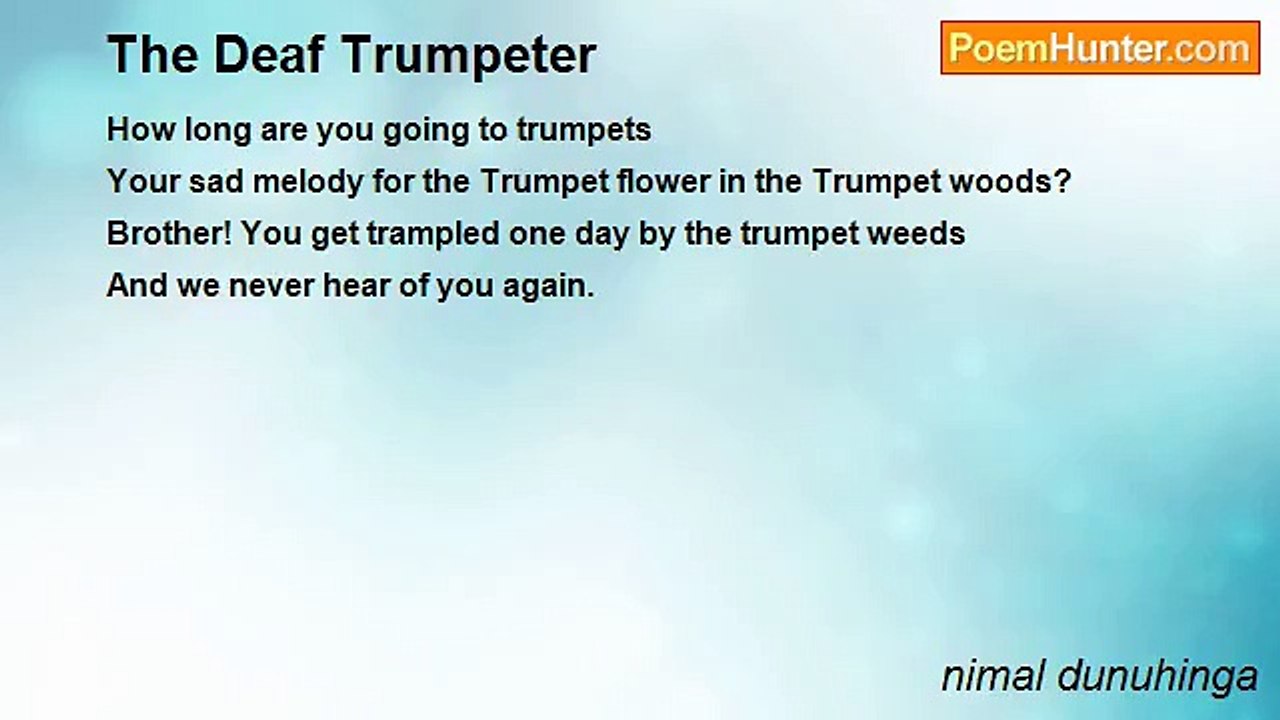 The Deaf Trumpeter

PoemHunter.com

How long are you going to trumpets
Your sad melody for the Trumpet flower in the Trumpet woods?
Brother! You get trampled one day by the trumpet weeds
And we never hear of you again.

nimal dunuhinga